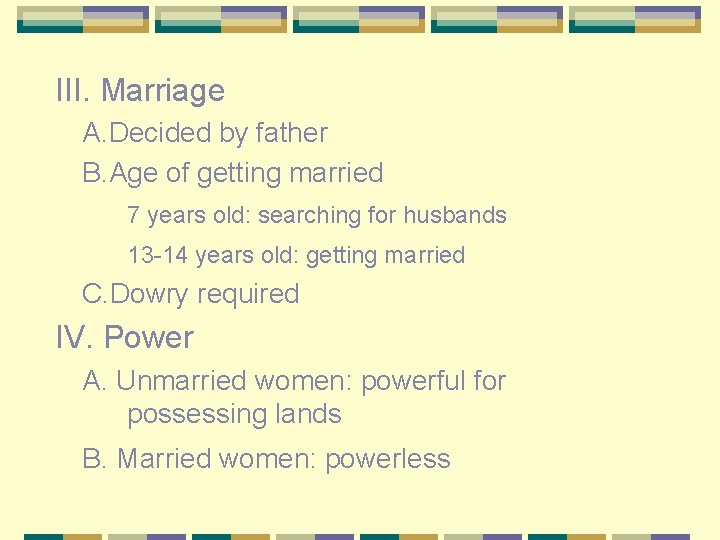 III. Marriage

A.Decided by father

B.Age of getting married

7 years old: searching for husbands

13-14 years old: getting married

C.Dowry required

IV. Power

A. Unmarried women: powerful for possessing lands

B. Married women: powerless